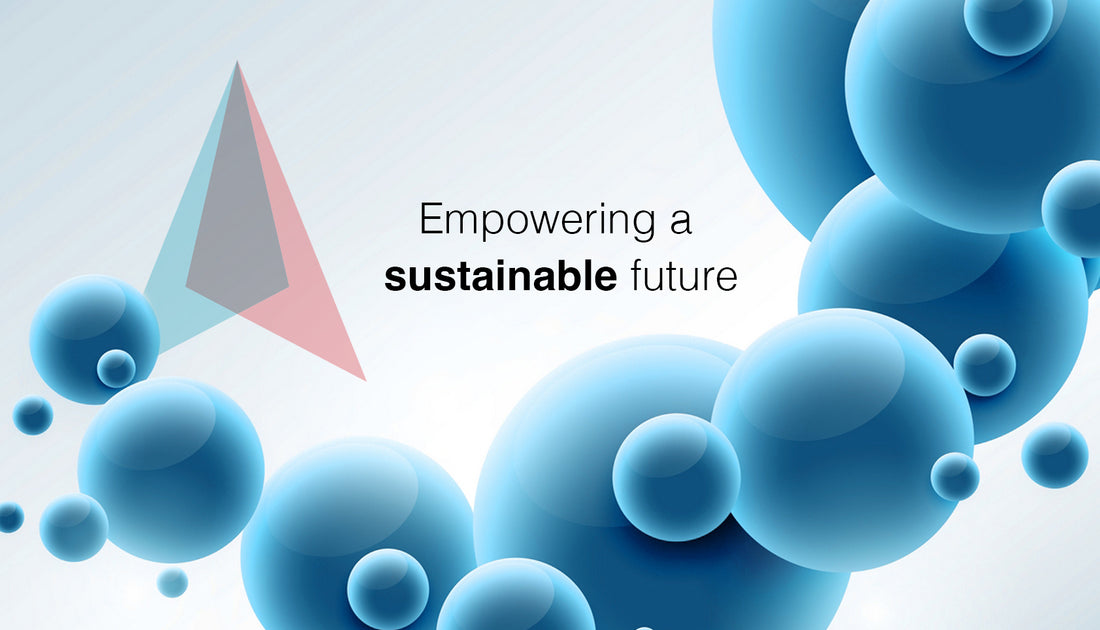 Empowering a
sustainable future